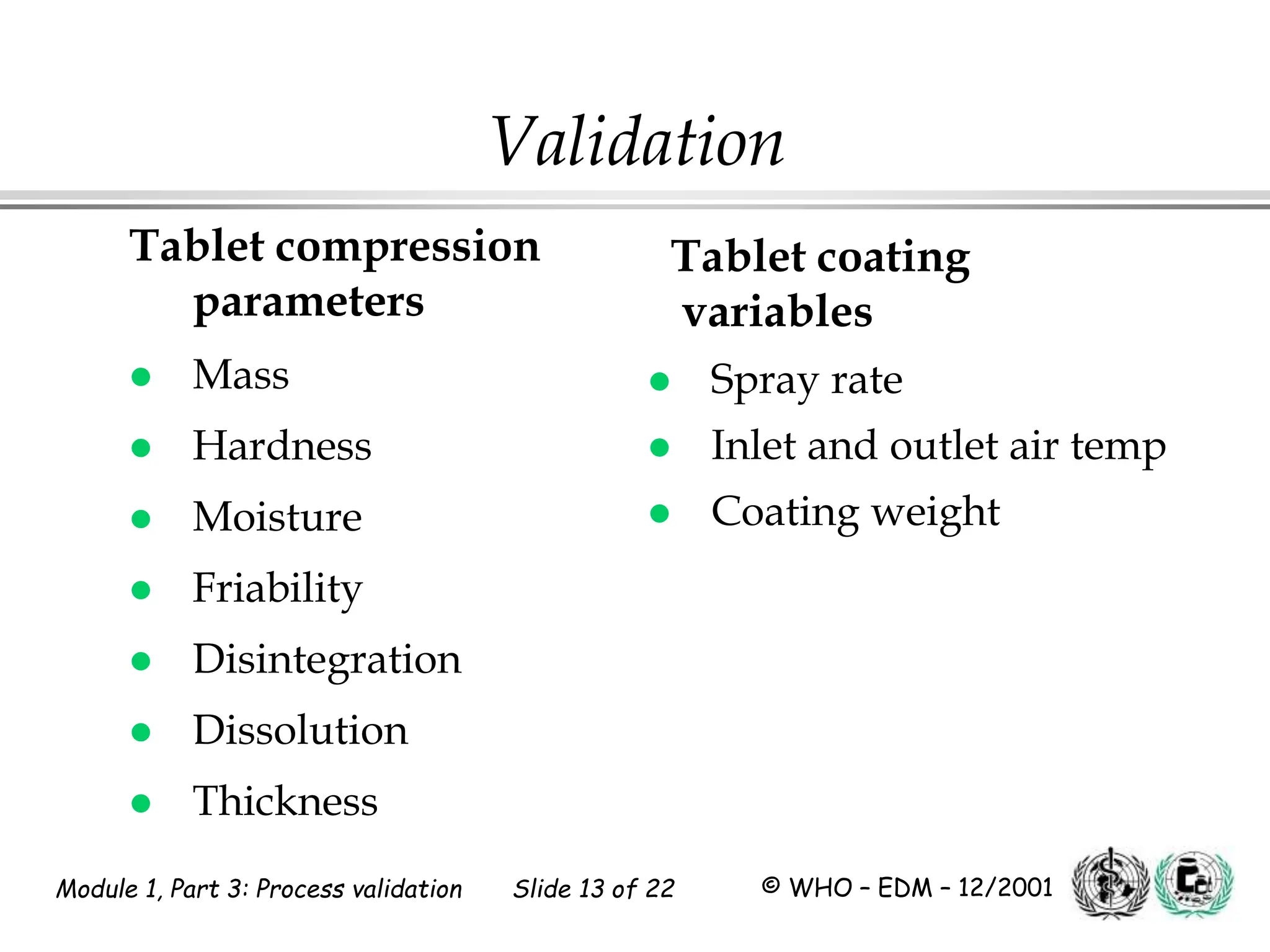 Validation

Tablet compression parameters

- Mass
- Hardness
- Moisture
- Friability
- Disintegration
- Dissolution
- Thickness

Tablet coating variables

- Spray rate
- Inlet and outlet air temp
- Coating weight

Module 1, Part 3: Process validation Slide 13 of 22 © WHO – EDM – 12/2001